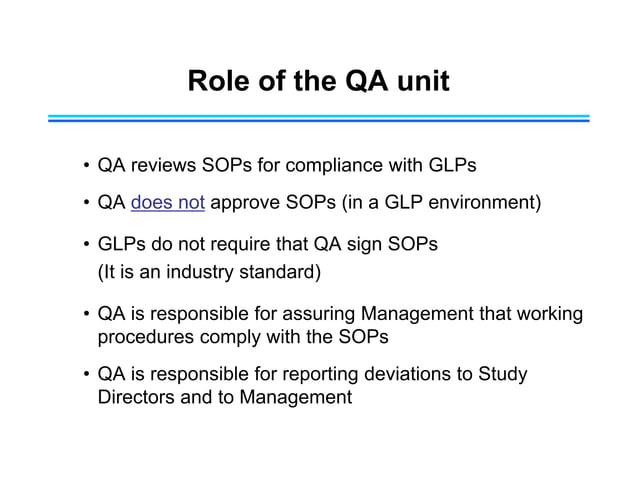 Role of the QA unit

• QA reviews SOPs for compliance with GLPs

• QA does not approve SOPs (in a GLP environment)

• GLPs do not require that QA sign SOPs
(It is an industry standard)

• QA is responsible for assuring Management that working procedures comply with the SOPs

• QA is responsible for reporting deviations to Study Directors and to Management